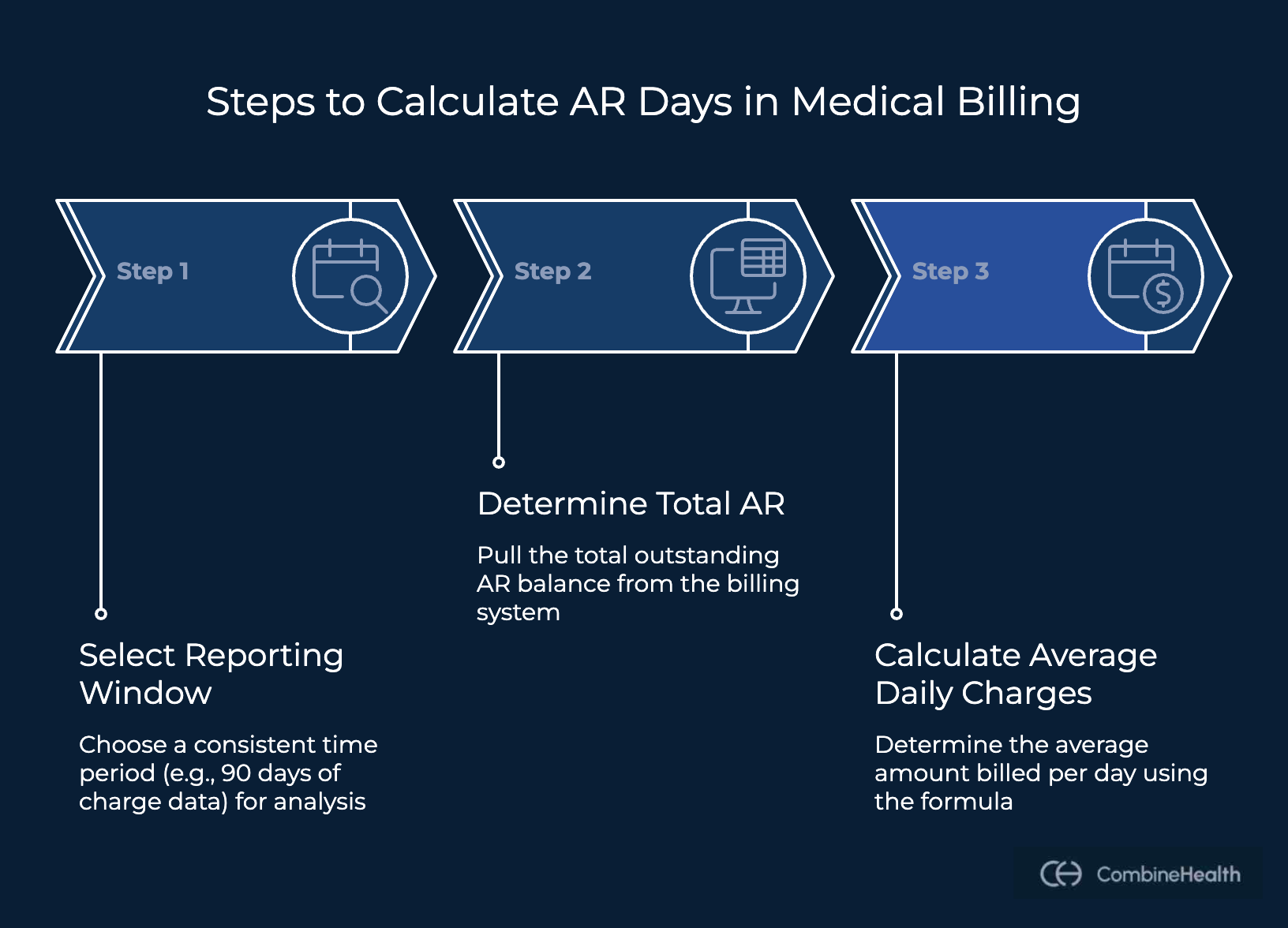 Steps to Calculate AR Days in Medical Billing

Step 1

Step 2

Step 3

Select Reporting Window

Choose a consistent time period (e.g., 90 days of charge data) for analysis

Determine Total AR

Pull the total outstanding AR balance from the billing system

Calculate Average Daily Charges

Determine the average amount billed per day using the formula

CombineHealth